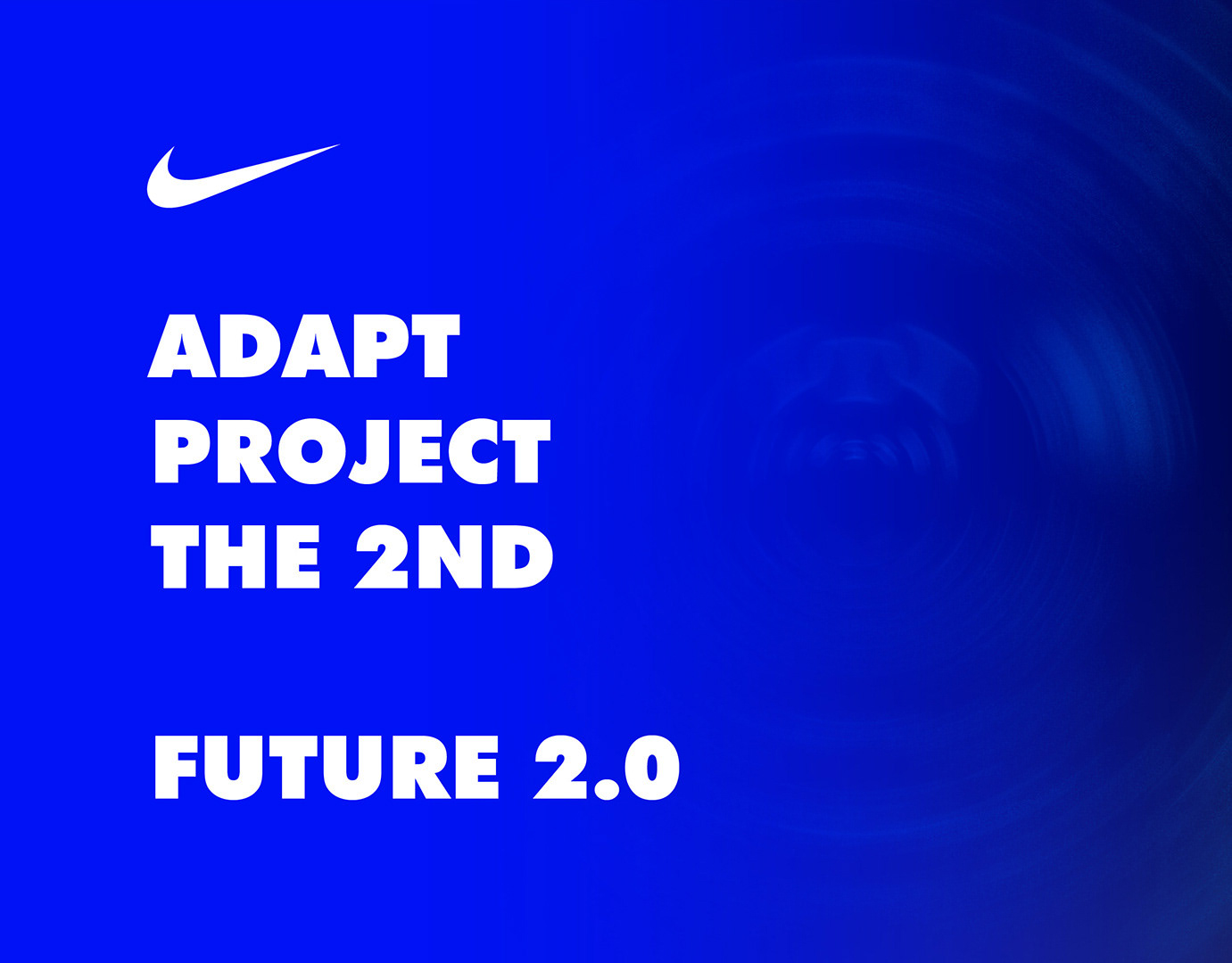 ADAPT
PROJECT
THE 2ND

FUTURE 2.0